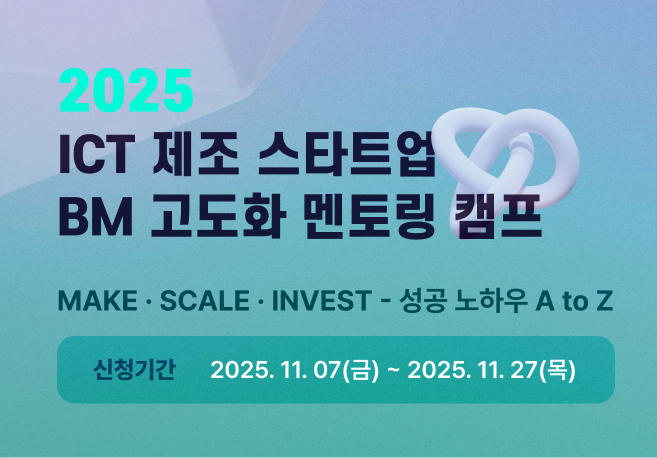 2025
ICT 제조 스타트업
BM 고도화 멘토링 캠프

MAKE · SCALE · INVEST - 성공 노하우 A to Z

신청기간 2025. 11. 07(금) ~ 2025. 11. 27(목)